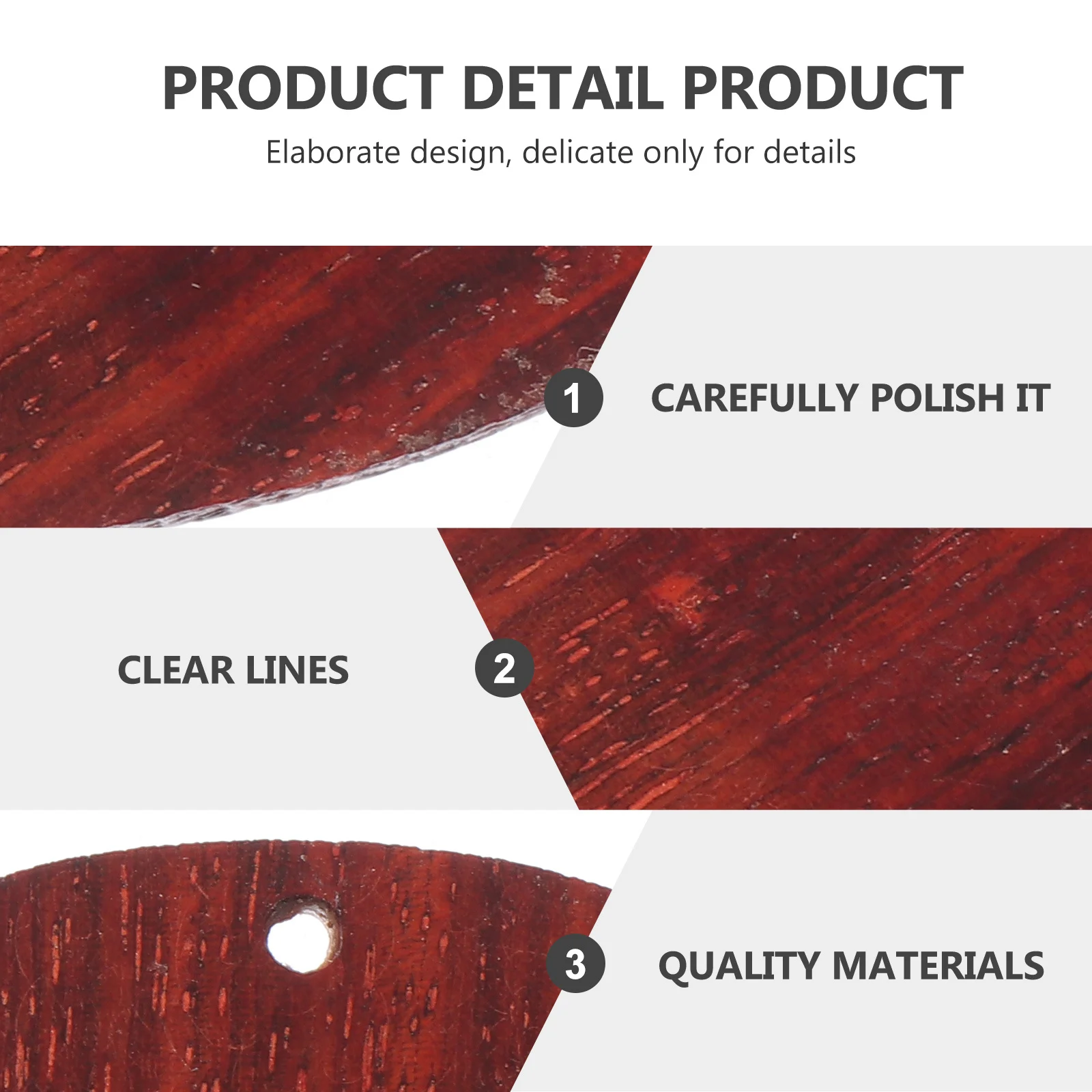 PRODUCT DETAIL PRODUCT

Elaborate design, delicate only for details

1

CAREFULLY POLISH IT

CLEAR LINES

2

3

QUALITY MATERIALS